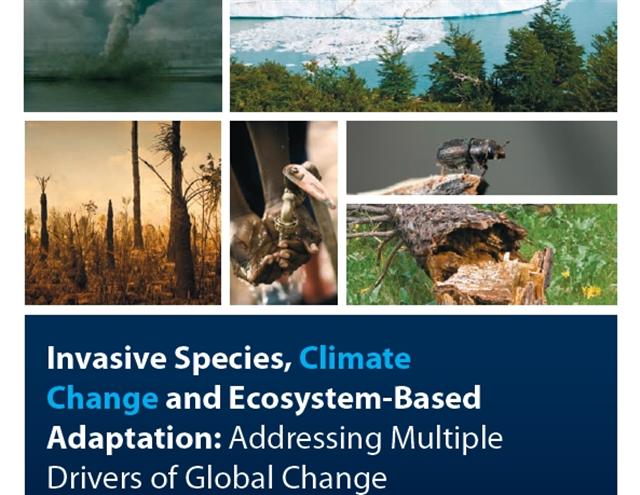 Invasive Species, Climate Change and Ecosystem-Based Adaptation: Addressing Multiple Drivers of Global Change